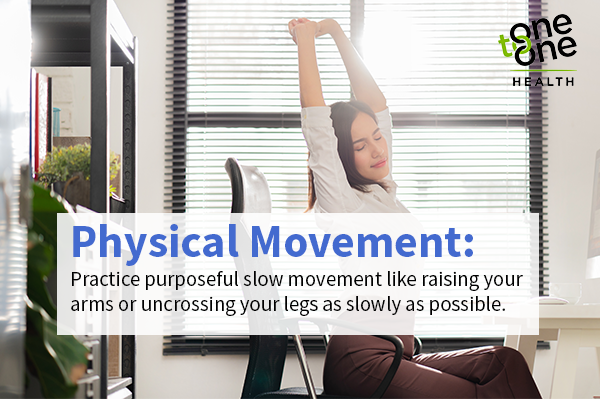 one to one
HEALTH

Physical Movement:

Practice purposeful slow movement like raising your arms or uncrossing your legs as slowly as possible.